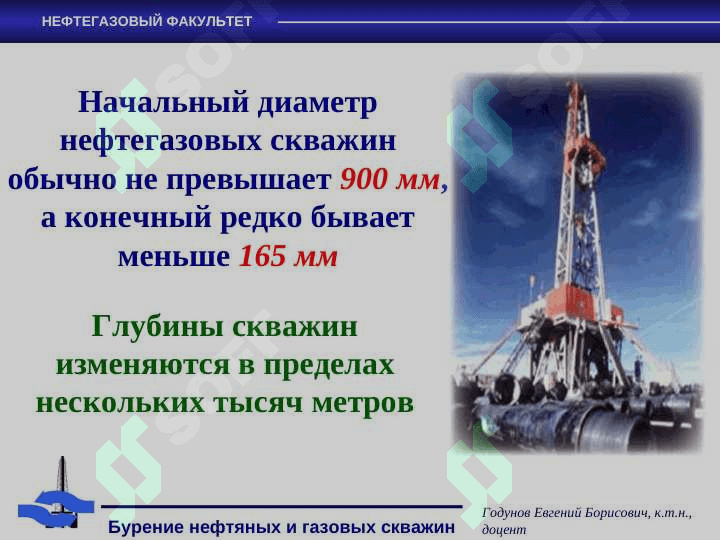 НЕФТЕГАЗОВЫЙ ФАКУЛЬТЕТ

Начальный диаметр нефтегазовых скважин обычно не превышает 900 мм, а конечный редко бывает меньше 165 мм

Глубины скважин изменяются в пределах нескольких тысяч метров

Бурение нефтяных и газовых скважин

Годунов Евгений Борисович, к.т.н., доцент